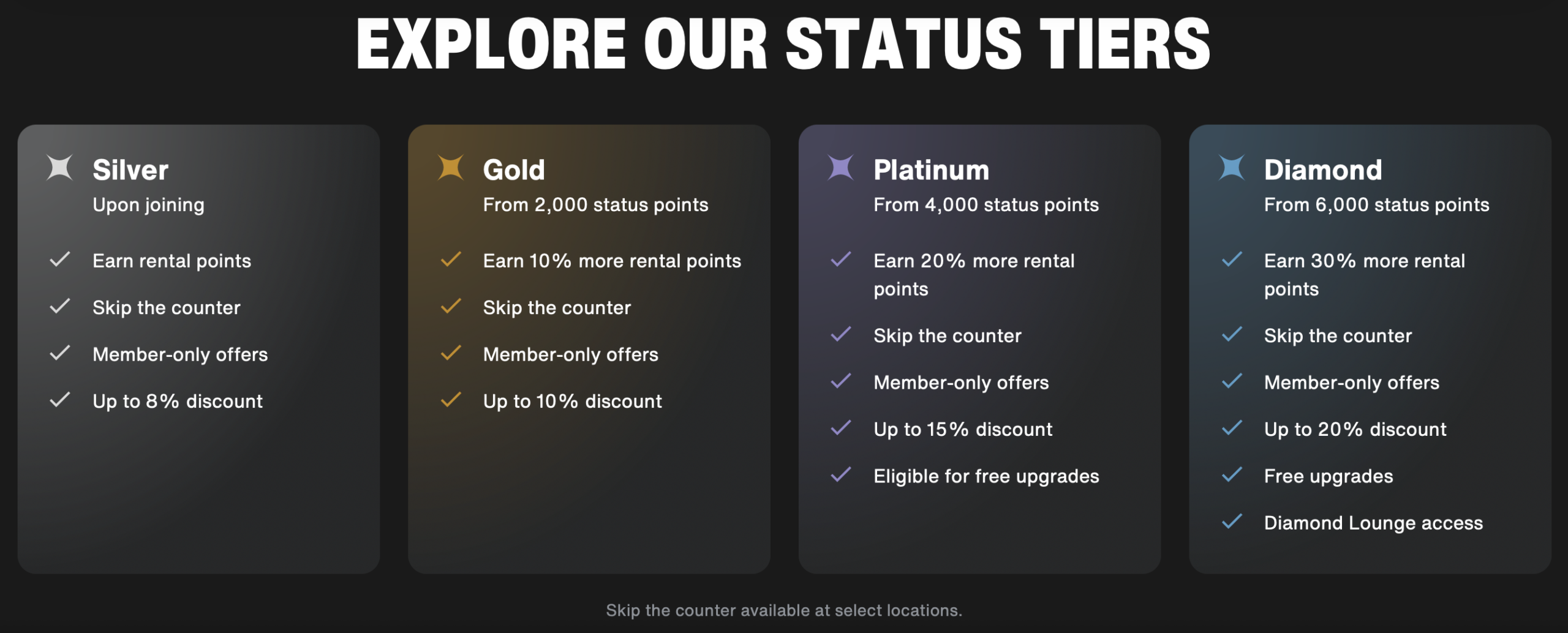 EXPLORE OUR STATUS TIERS

Silver
Upon joining

Earn rental points
Skip the counter
Member-only offers
Up to 8% discount

Gold
From 2,000 status points

Earn 10% more rental points
Skip the counter
Member-only offers
Up to 10% discount

Platinum
From 4,000 status points

Earn 20% more rental points
Skip the counter
Member-only offers
Up to 15% discount
Eligible for free upgrades

Diamond
From 6,000 status points

Earn 30% more rental points
Skip the counter
Member-only offers
Up to 20% discount
Free upgrades
Diamond Lounge access

Skip the counter available at select locations.